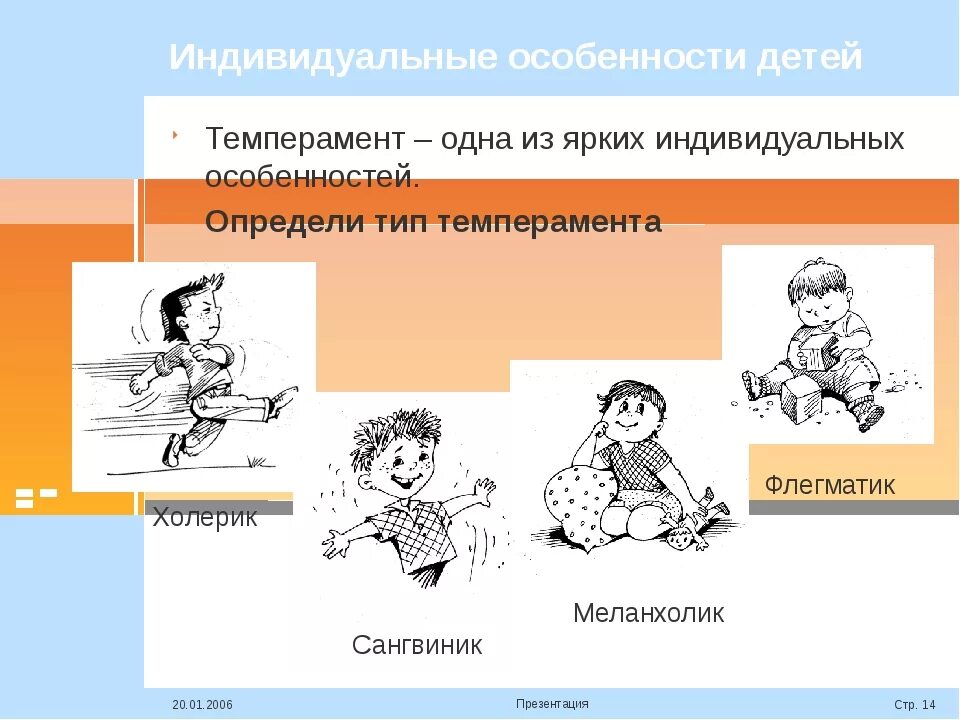 Индивидуальные особенности детей

Темперамент – одна из ярких индивидуальных особенностей.

Определи тип темперамента

Холерик

Сангвиник

Меланхолик

Флегматик

20.01.2006

Презентация

Стр. 14